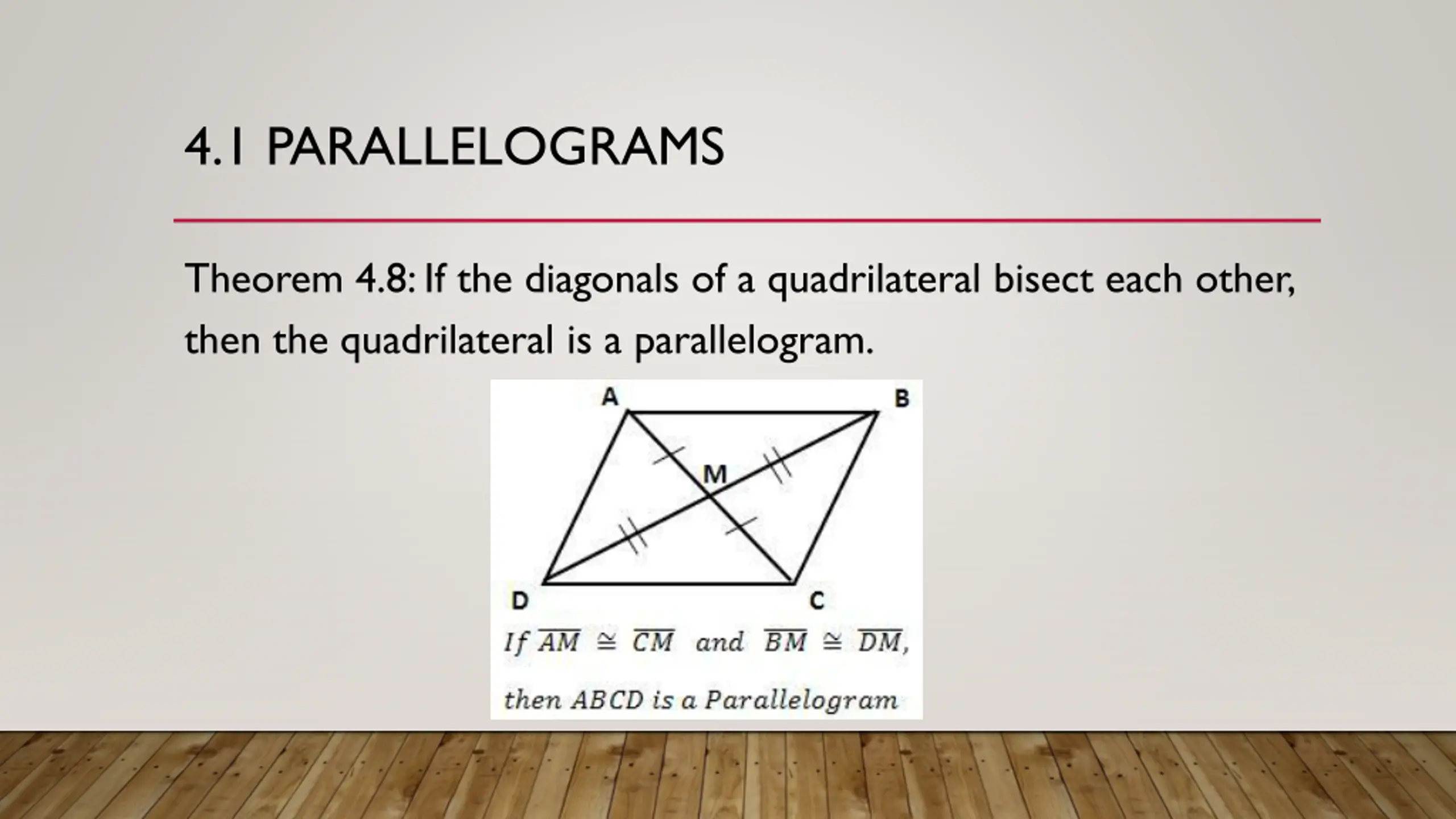 4.1 PARALLELOGRAMS

Theorem 4.8: If the diagonals of a quadrilateral bisect each other, then the quadrilateral is a parallelogram.

A

B

M

D

C

$If\ \overline{AM} \cong \overline{CM}\ and\ \overline{BM} \cong \overline{DM},$

$then\ ABCD\ is\ a\ Parallelogram$